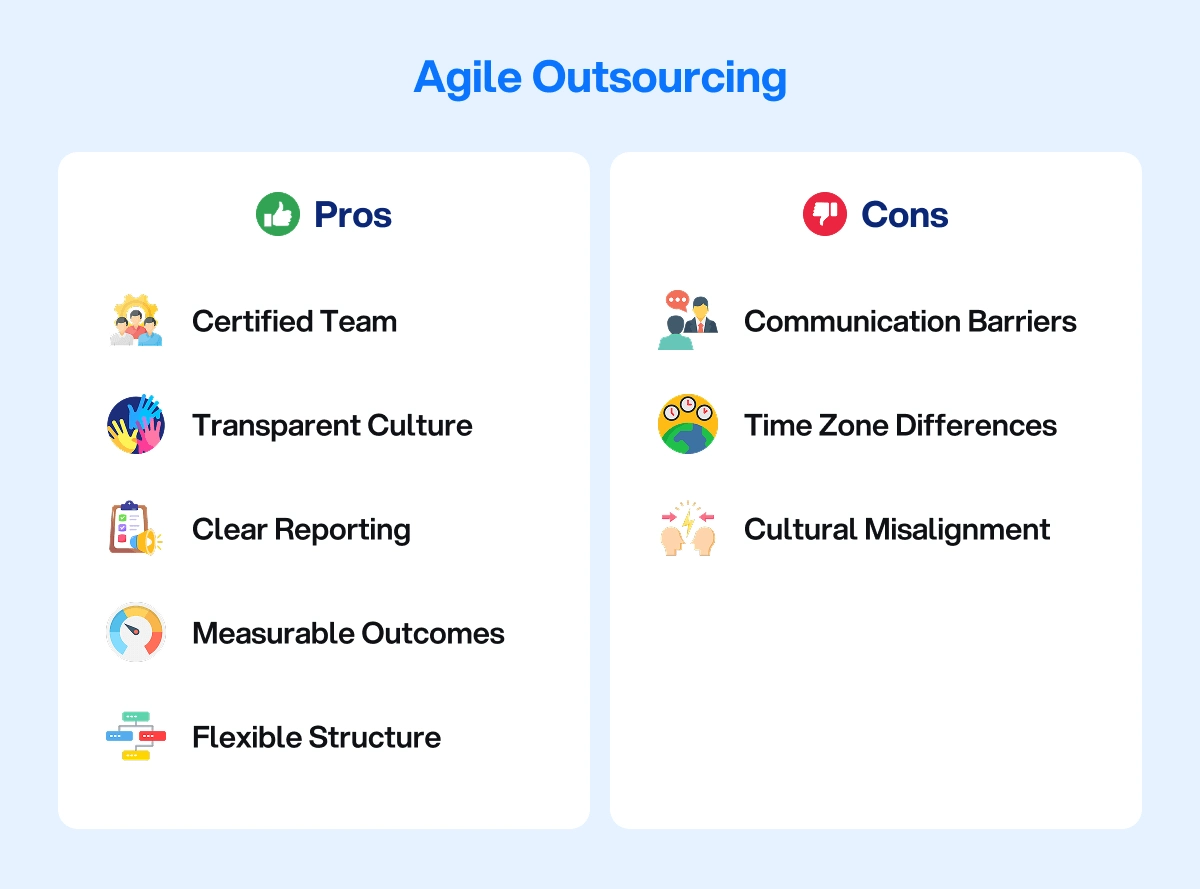 Agile Outsourcing

Pros

Certified Team

Transparent Culture

Clear Reporting

Measurable Outcomes

Flexible Structure

Cons

Communication Barriers

Time Zone Differences

Cultural Misalignment